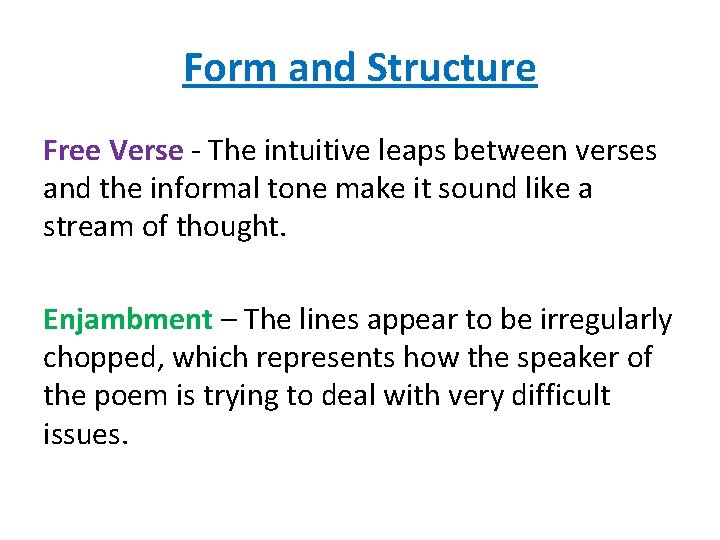 Form and Structure

Free Verse - The intuitive leaps between verses and the informal tone make it sound like a stream of thought.

Enjambment – The lines appear to be irregularly chopped, which represents how the speaker of the poem is trying to deal with very difficult issues.